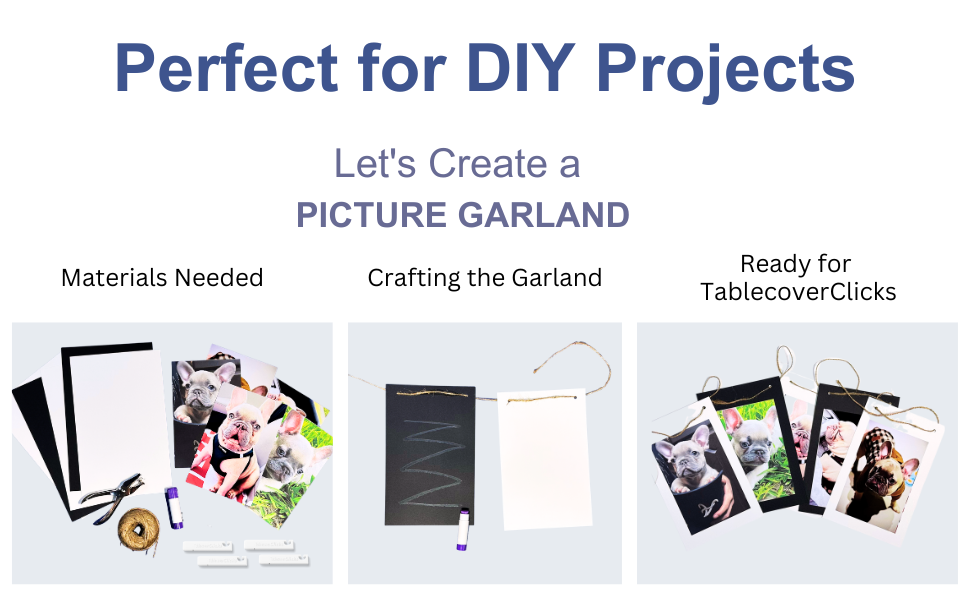 Perfect for DIY Projects

Let's Create a
PICTURE GARLAND

Materials Needed

Crafting the Garland

Ready for TablecoverClicks